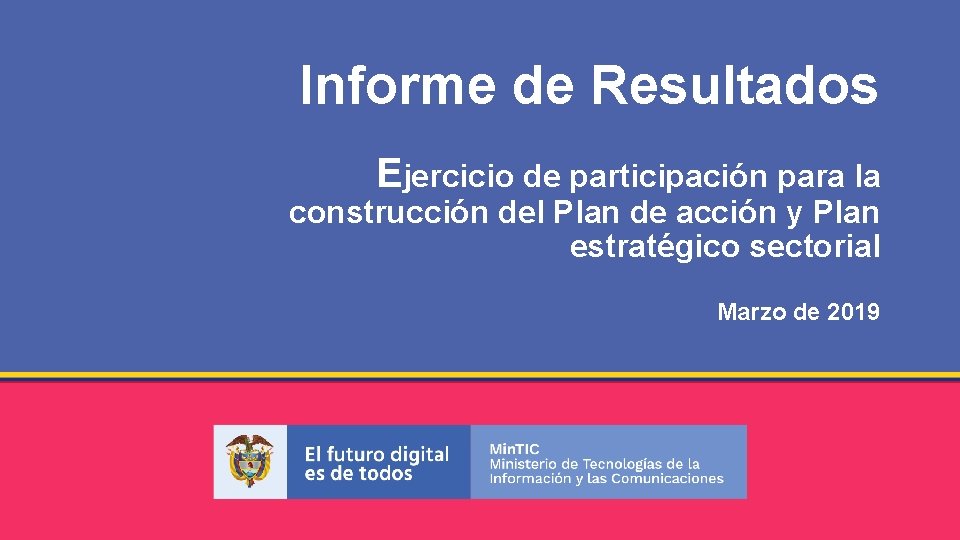 Informe de Resultados

Ejercicio de participación para la construcción del Plan de acción y Plan estratégico sectorial

Marzo de 2019

El futuro digital es de todos

MinTIC
Ministerio de Tecnologías de la Información y las Comunicaciones